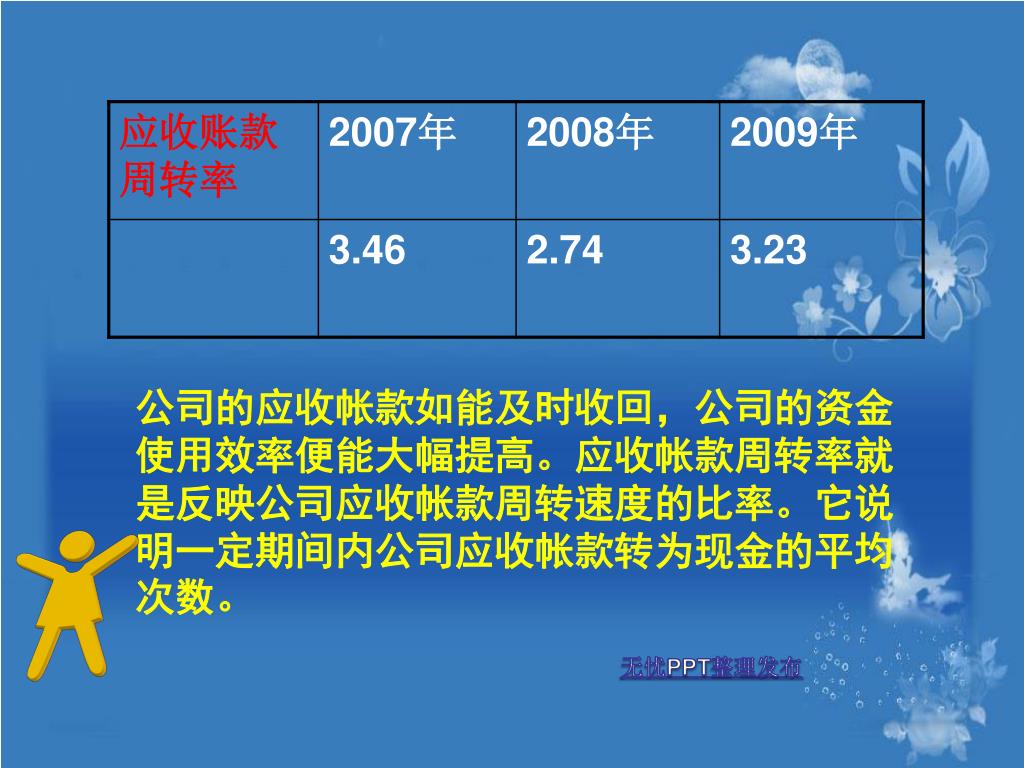 | 应收账款周转率 | 2007年 | 2008年 | 2009年 |
|---|---|---|---|
| | 3.46 | 2.74 | 3.23 |

公司的应收帐款如能及时收回，公司的资金使用效率便能大幅提高。应收帐款周转率就是反映公司应收帐款周转速度的比率。它说明一定期间内公司应收帐款转为现金的平均次数。

无忧PPT整理发布